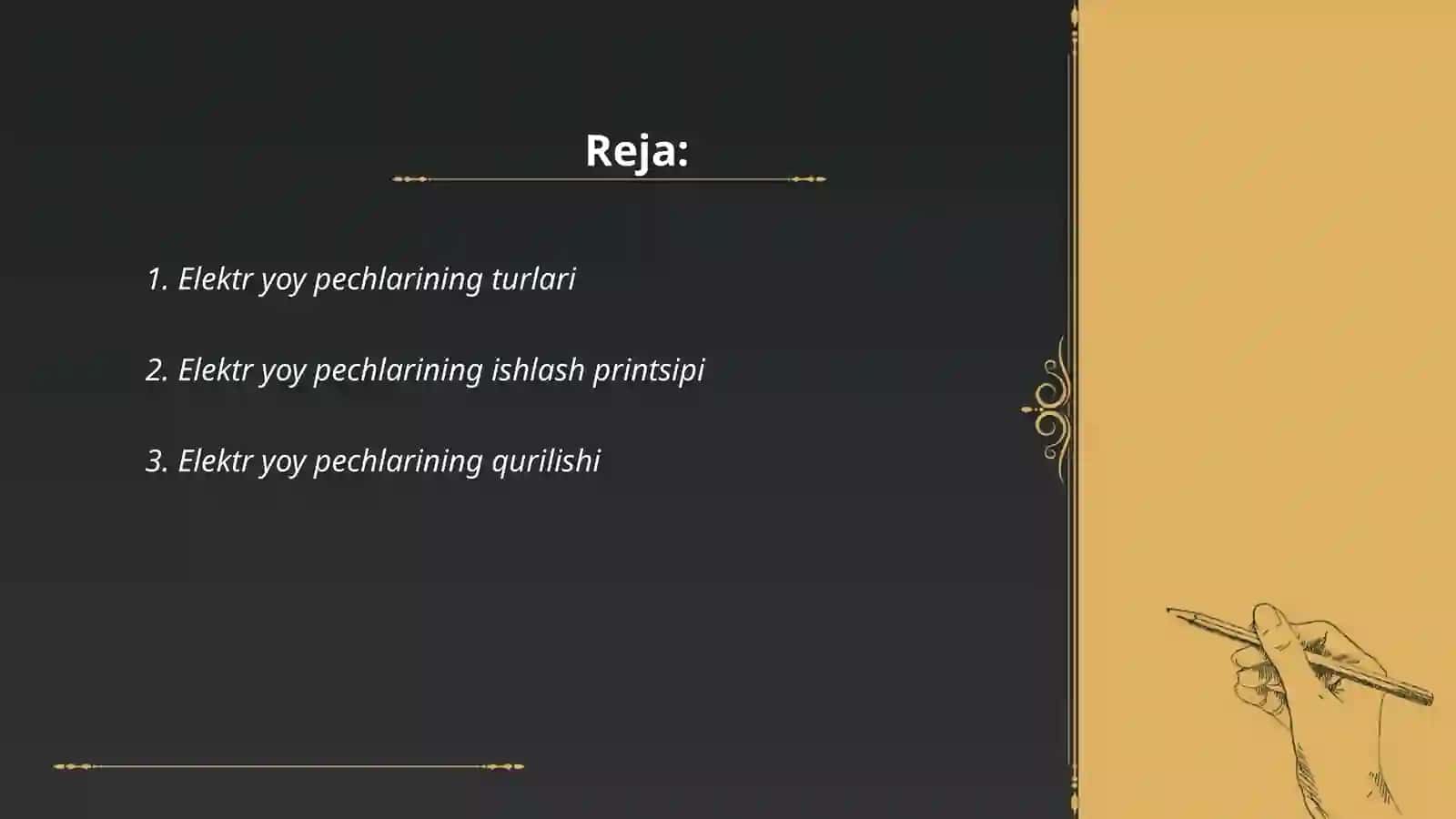 Reja:

1. Elektr yoy pechlarining turlari

2. Elektr yoy pechlarining ishlash printsipi

3. Elektr yoy pechlarining qurilishi